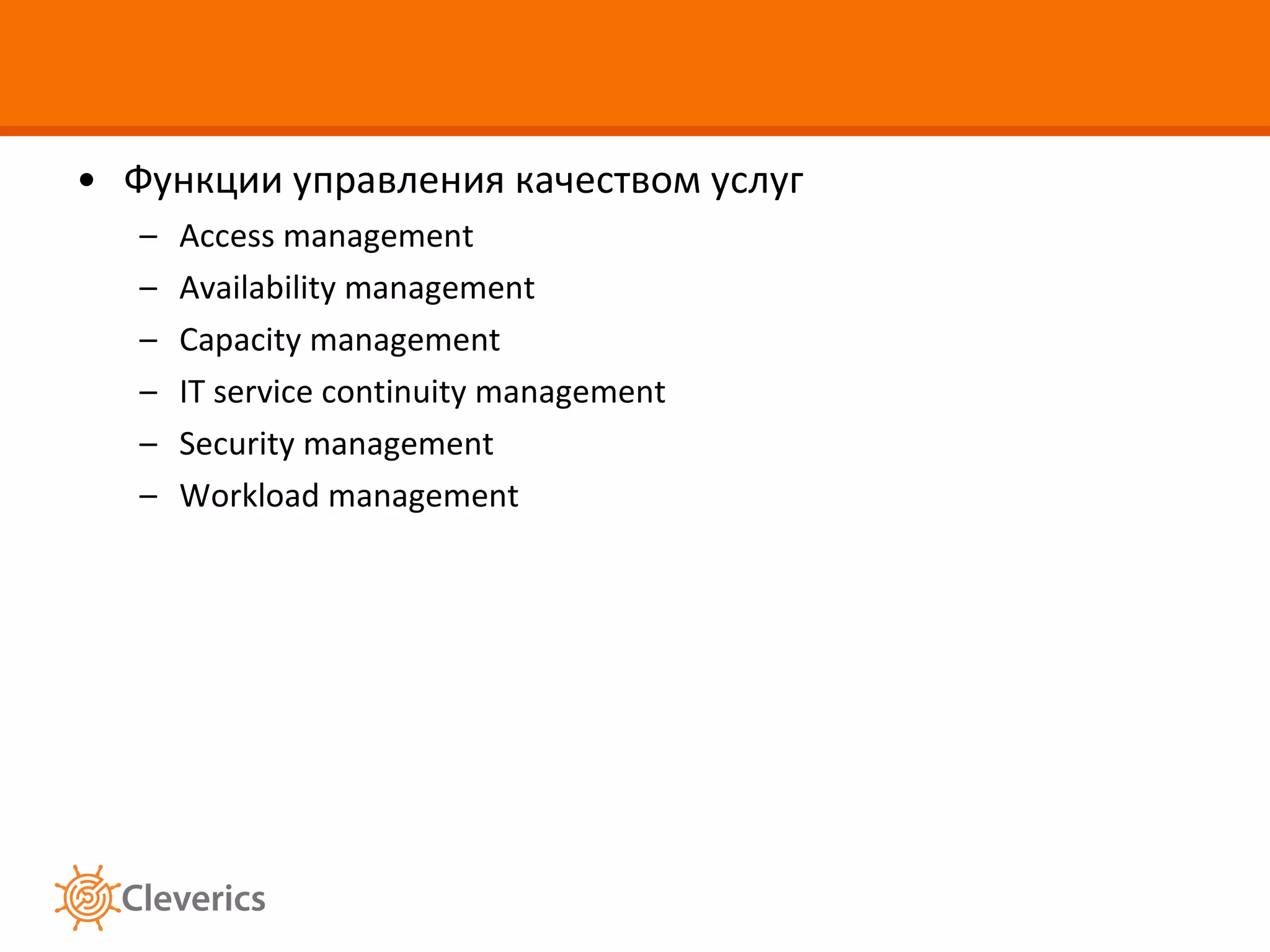 • Функции управления качеством услуг
– Access management
– Availability management
– Capacity management
– IT service continuity management
– Security management
– Workload management

Cleverics